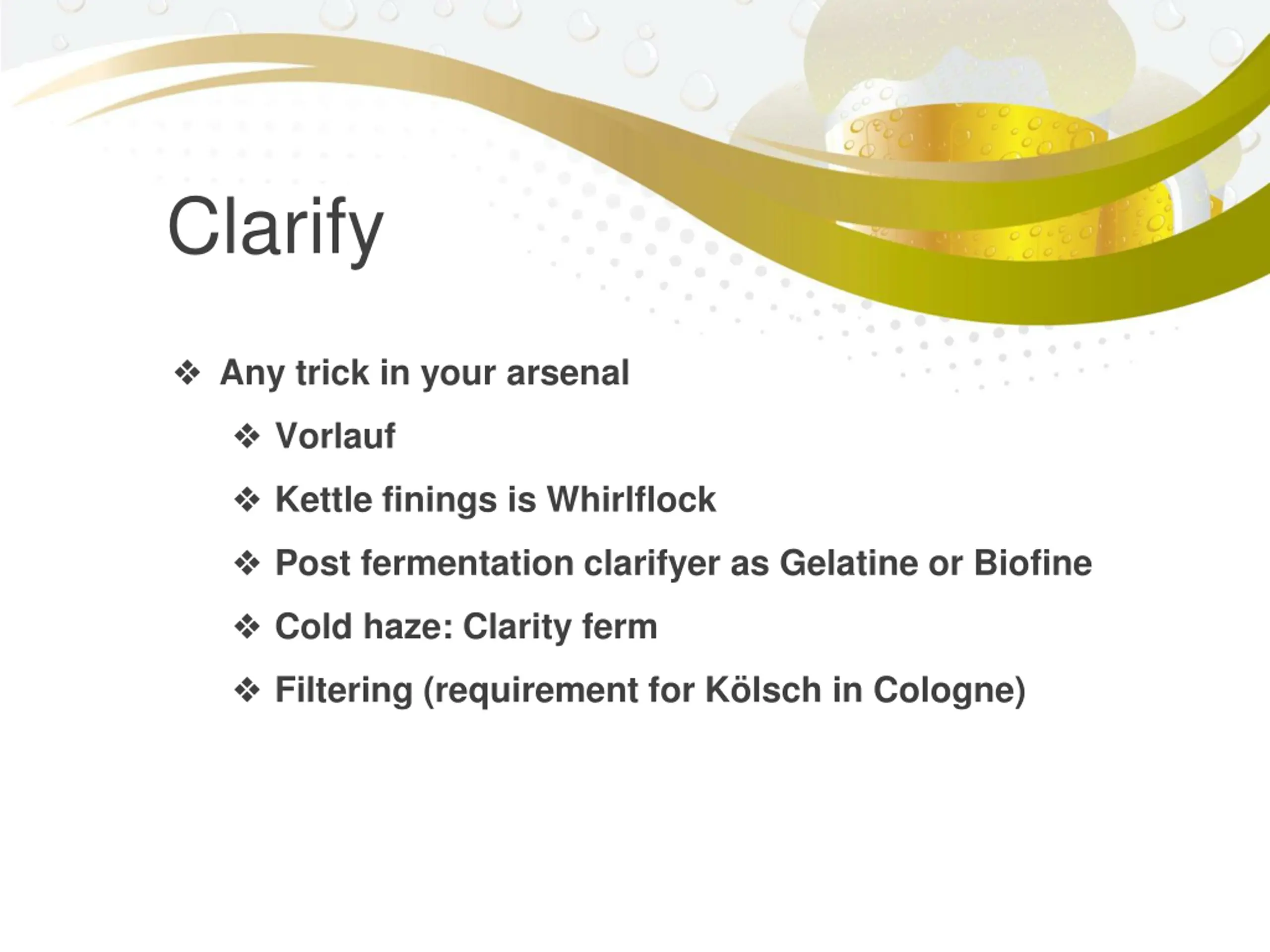 Clarify

❖ Any trick in your arsenal

❖ Vorlauf

❖ Kettle finings is Whirlflock

❖ Post fermentation clarifyer as Gelatine or Biofine

❖ Cold haze: Clarity ferm

❖ Filtering (requirement for Kölsch in Cologne)